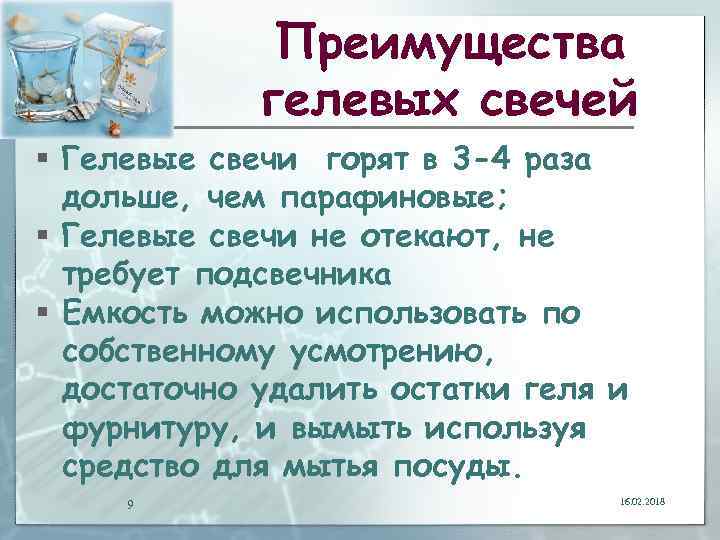 Преимущества гелевых свечей

▪ Гелевые свечи горят в 3-4 раза дольше, чем парафиновые;
▪ Гелевые свечи не отекают, не требует подсвечника
▪ Емкость можно использовать по собственному усмотрению, достаточно удалить остатки геля и фурнитуру, и вымыть используя средство для мытья посуды.

9

16.02.2018